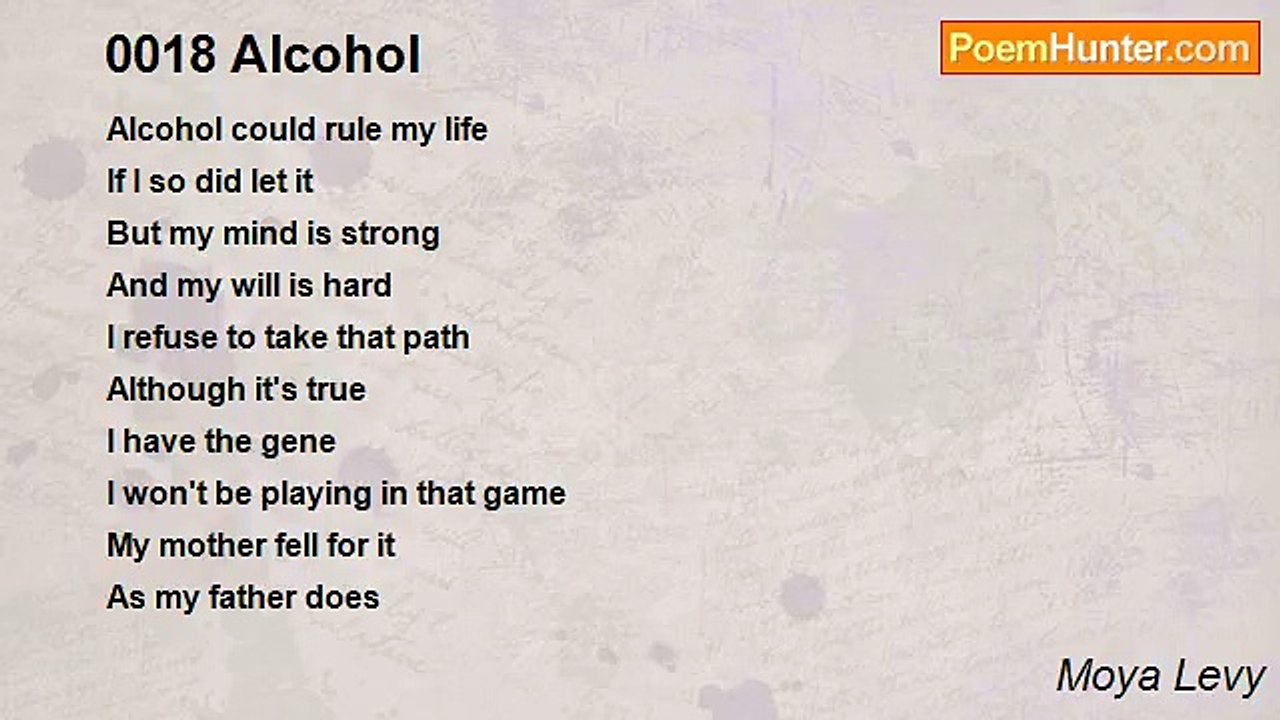 0018 Alcohol

PoemHunter.com

Alcohol could rule my life
If I so did let it
But my mind is strong
And my will is hard
I refuse to take that path
Although it's true
I have the gene
I won't be playing in that game
My mother fell for it
As my father does

Moya Levy